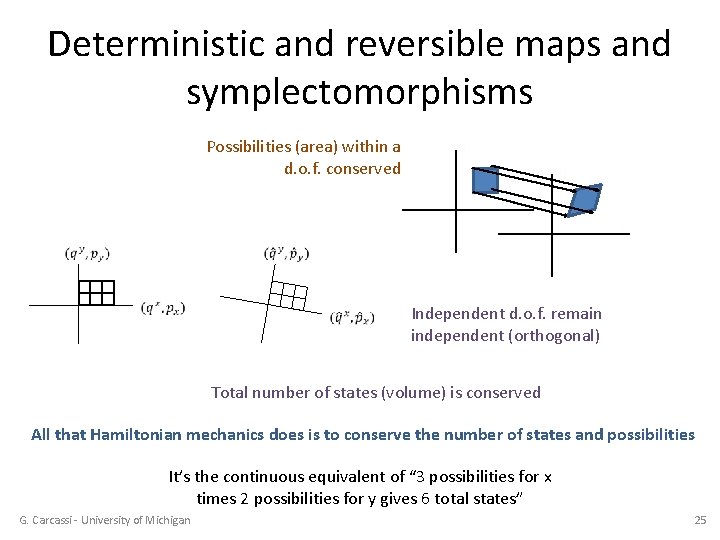 Deterministic and reversible maps and symplectomorphisms

Possibilities (area) within a d.o.f. conserved

$(q^y, p_y)$

$(q^x, p_x)$

$(\hat{q}^y, \hat{p}_y)$

$(\hat{q}^x, \hat{p}_x)$

Independent d.o.f. remain independent (orthogonal)

Total number of states (volume) is conserved

All that Hamiltonian mechanics does is to conserve the number of states and possibilities

It's the continuous equivalent of "3 possibilities for x times 2 possibilities for y gives 6 total states"

G. Carcassi - University of Michigan

25